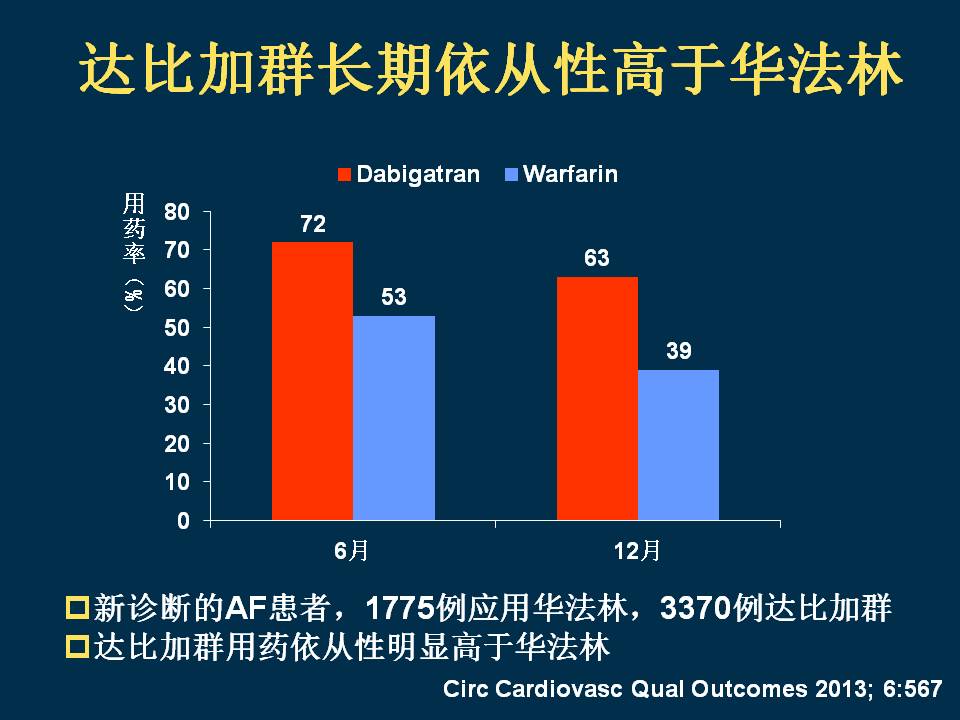 达比加群长期依从性高于华法林

Dabigatran Warfarin

用药率（%）

80
70
60
50
40
30
20
10
0

72
53
63
39

6月
12月

新诊断的AF患者，1775例应用华法林，3370例达比加群
达比加群用药依从性明显高于华法林

Circ Cardiovasc Qual Outcomes 2013; 6:567